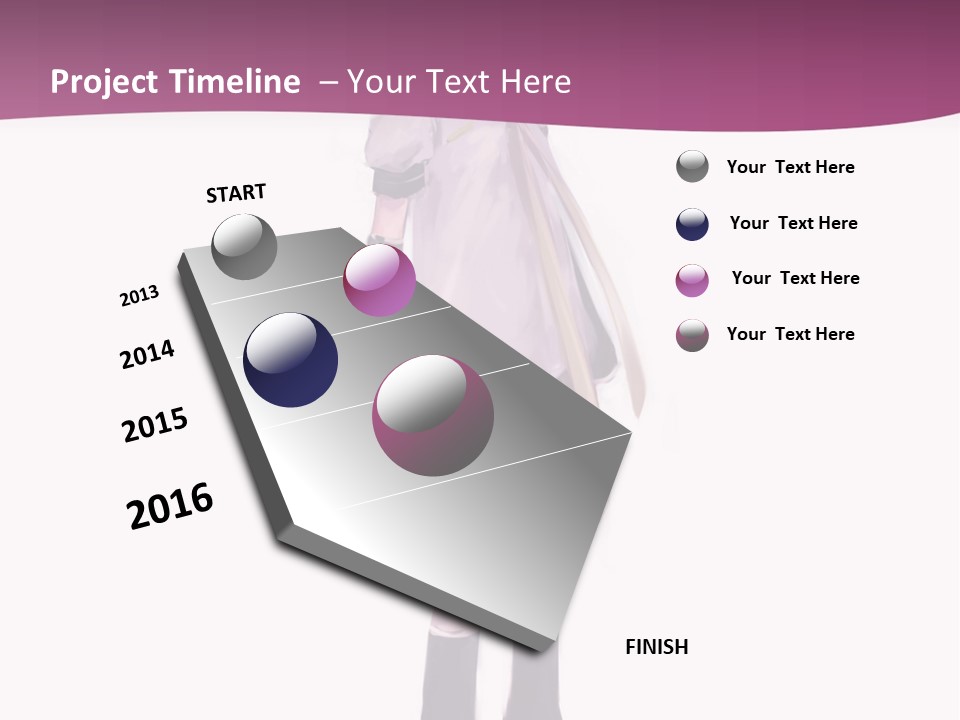 Project Timeline – Your Text Here

START

2013

2014

2015

2016

FINISH

Your Text Here

Your Text Here

Your Text Here

Your Text Here